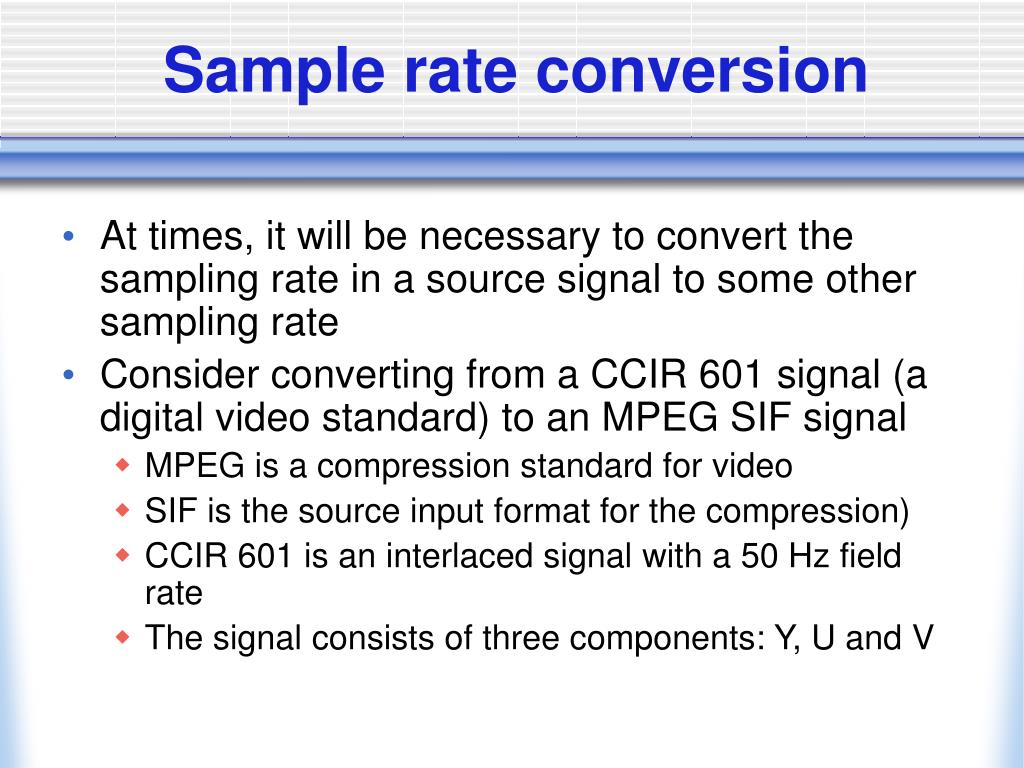 Sample rate conversion

• At times, it will be necessary to convert the sampling rate in a source signal to some other sampling rate
• Consider converting from a CCIR 601 signal (a digital video standard) to an MPEG SIF signal
◆ MPEG is a compression standard for video
◆ SIF is the source input format for the compression)
◆ CCIR 601 is an interlaced signal with a 50 Hz field rate
◆ The signal consists of three components: Y, U and V